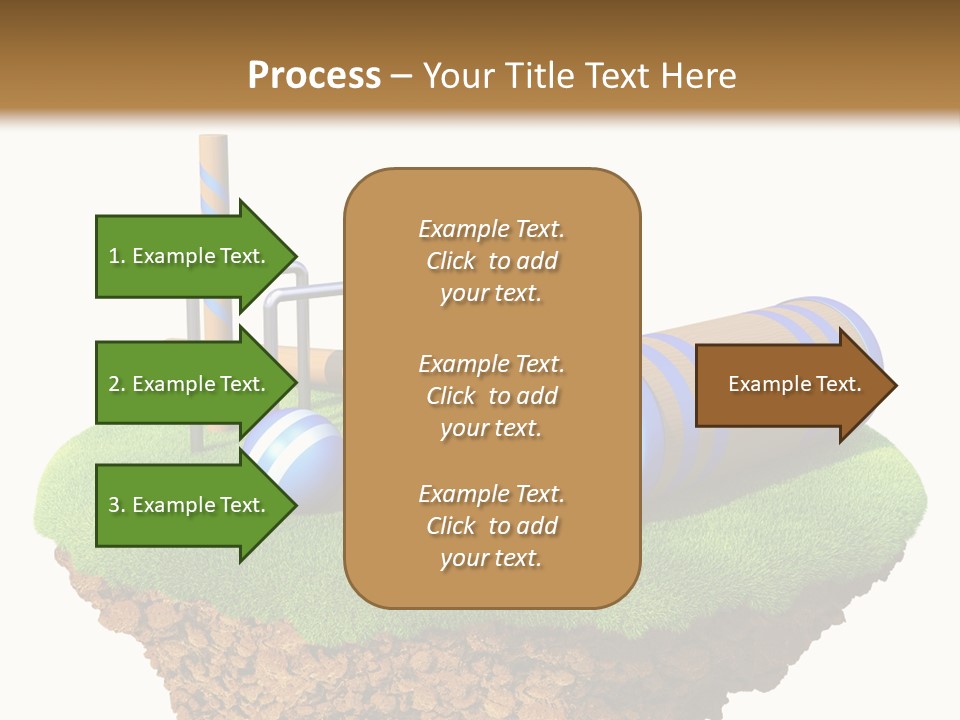 Process – Your Title Text Here

1. Example Text.

2. Example Text.

3. Example Text.

Example Text. Click to add your text.

Example Text. Click to add your text.

Example Text. Click to add your text.

Example Text.